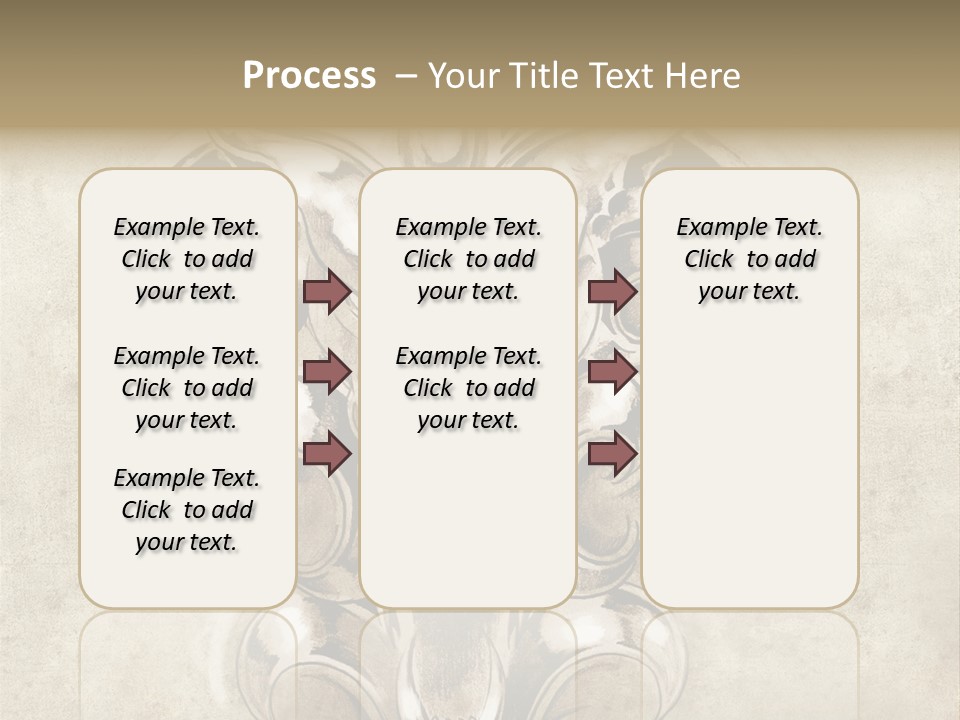 Process – Your Title Text Here

Example Text. Click to add your text.

Example Text. Click to add your text.

Example Text. Click to add your text.

Example Text. Click to add your text.

Example Text. Click to add your text.

Example Text. Click to add your text.